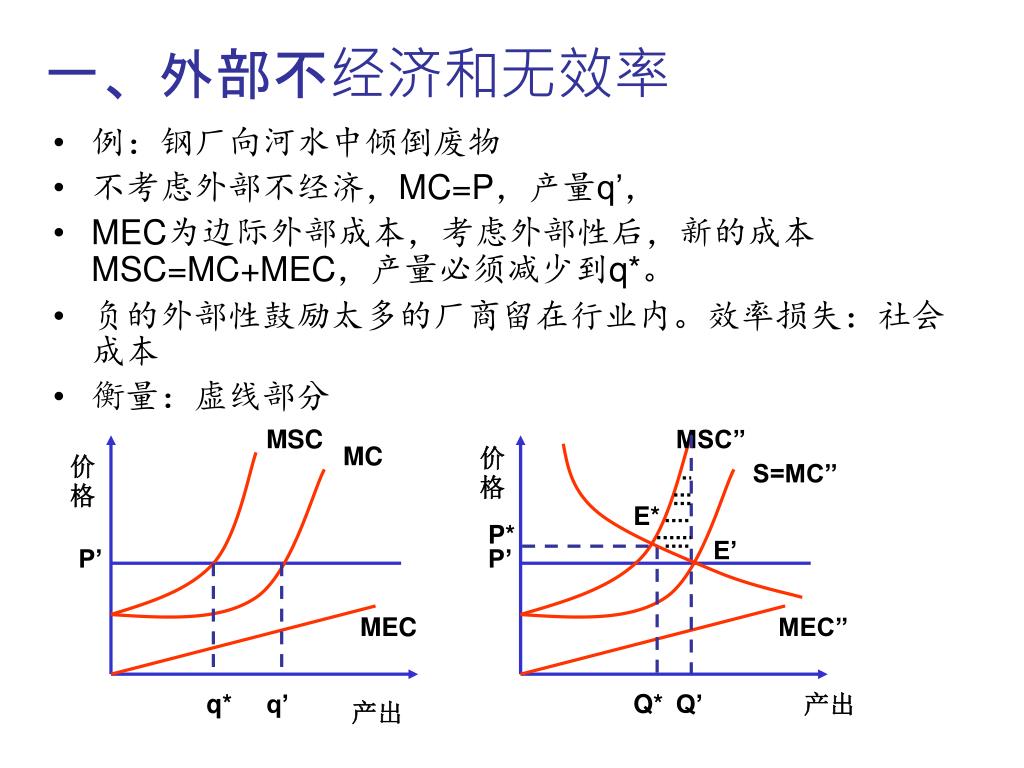 一、外部不经济和无效率

• 例：钢厂向河水中倾倒废物
• 不考虑外部不经济，MC=P，产量q’，
• MEC为边际外部成本，考虑外部性后，新的成本MSC=MC+MEC，产量必须减少到q*。
• 负的外部性鼓励太多的厂商留在行业内。效率损失：社会成本
• 衡量：虚线部分

价格
MSC
MC
P’
MEC
q*
q’
产出

价格
MSC”
S=MC”
E*
P*
P’
E’
MEC”
Q*
Q’
产出